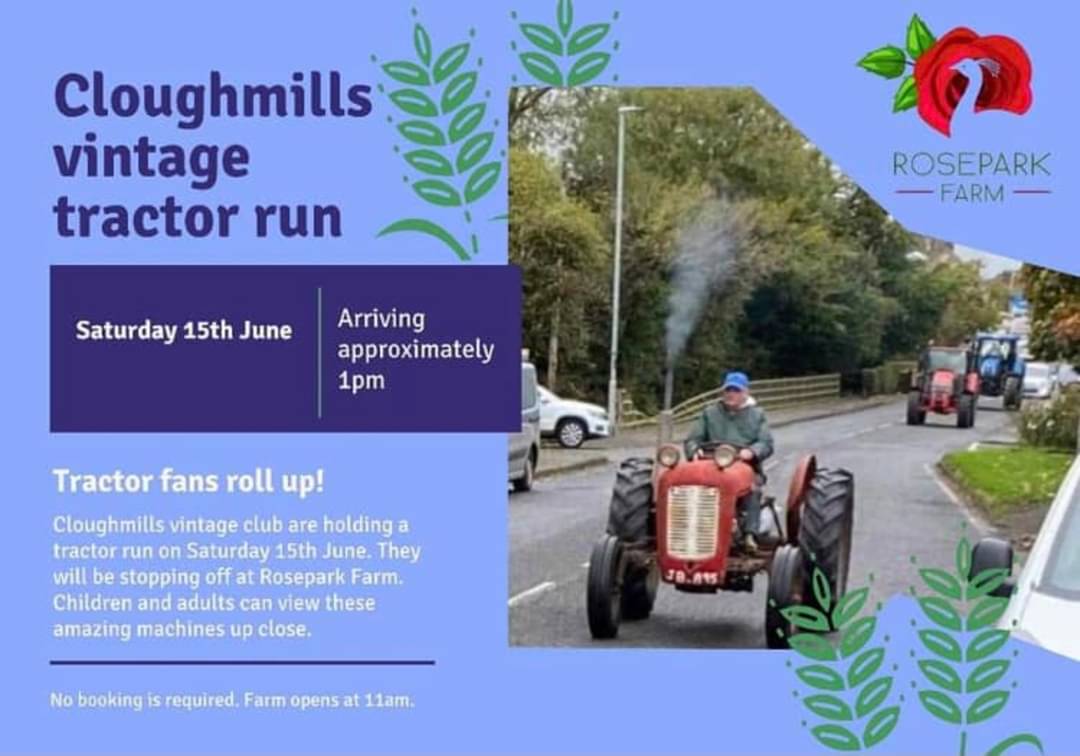 Cloughmills vintage tractor run

ROSEPARK FARM

Saturday 15th June

Arriving approximately 1pm

Tractor fans roll up!

Cloughmills vintage club are holding a tractor run on Saturday 15th June. They will be stopping off at Rosepark Farm. Children and adults can view these amazing machines up close.

No booking is required. Farm opens at 11am.